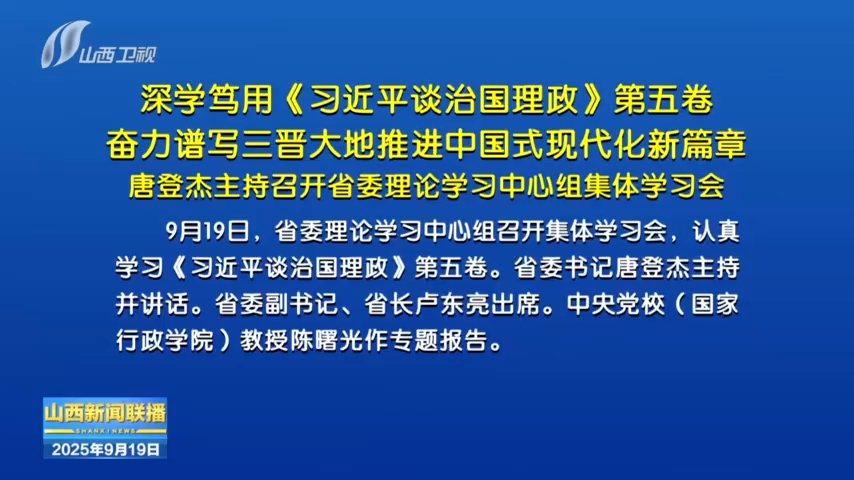 山西卫视

深学笃用《习近平谈治国理政》第五卷
奋力谱写三晋大地推进中国式现代化新篇章
唐登杰主持召开省委理论学习中心组集体学习会

9月19日，省委理论学习中心组召开集体学习会，认真学习《习近平谈治国理政》第五卷。省委书记唐登杰主持并讲话。省委副书记、省长卢东亮出席。中央党校（国家行政学院）教授陈曙光作专题报告。

山西新闻联播
SHANXI NEWS
2025年9月19日